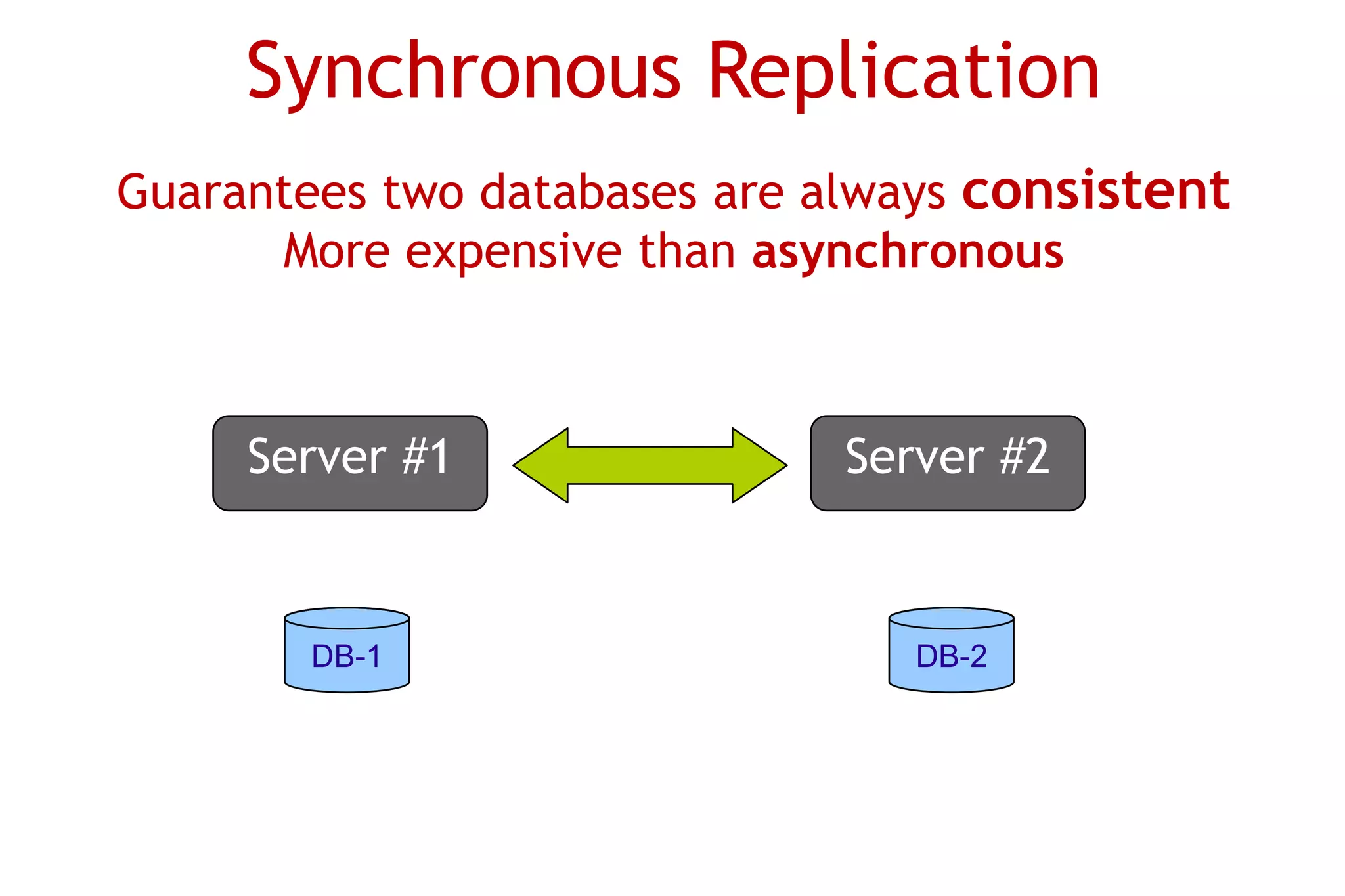 Synchronous Replication

Guarantees two databases are always consistent
More expensive than asynchronous

Server #1

Server #2

DB-1

DB-2